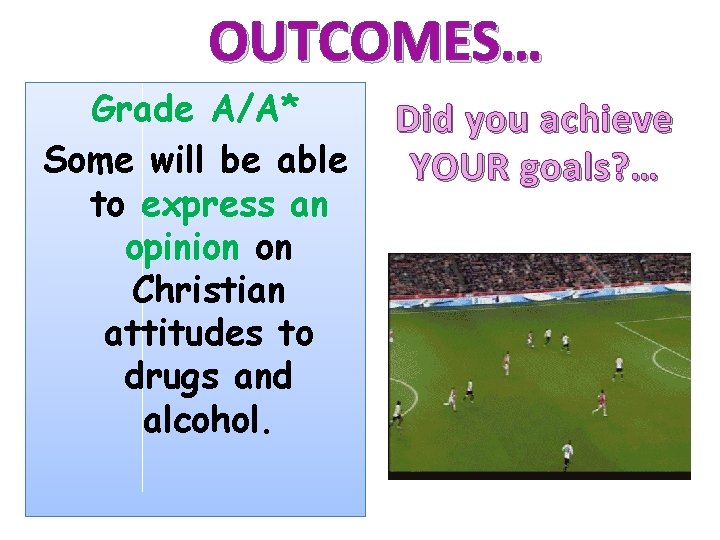 OUTCOMES…

Grade A/A*

Some will be able to express an opinion on Christian attitudes to drugs and alcohol.

Did you achieve YOUR goals?…